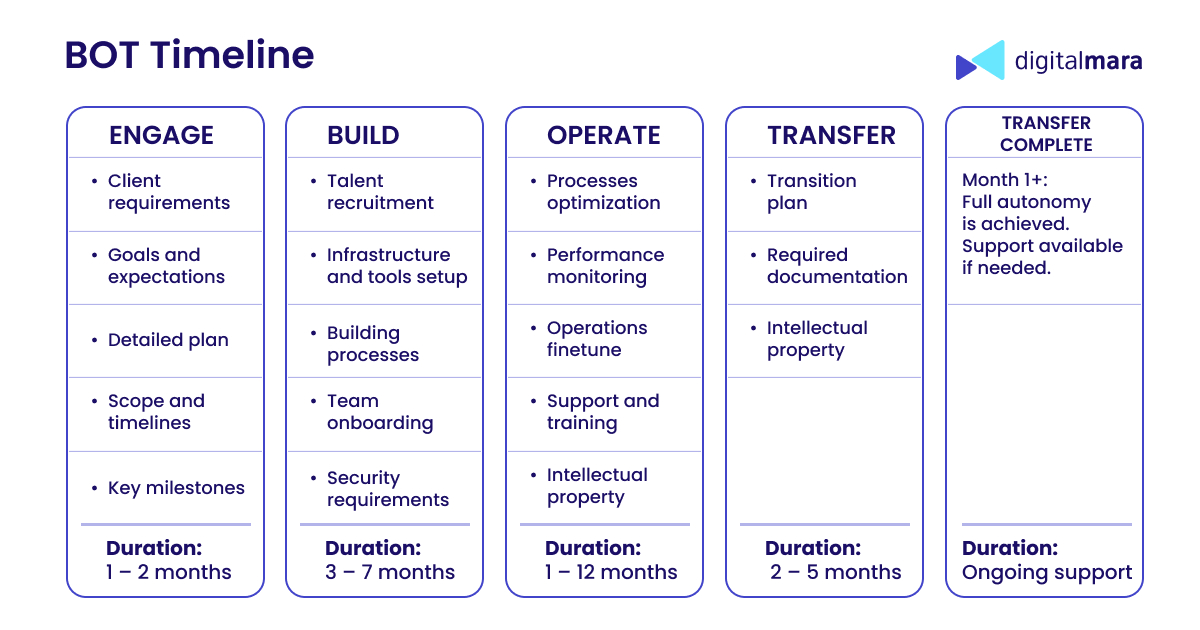 BOT Timeline

digitalmara

ENGAGE

• Client requirements

• Goals and expectations

• Detailed plan

• Scope and timelines

• Key milestones

Duration:
1 – 2 months

BUILD

• Talent recruitment

• Infrastructure and tools setup

• Building processes

• Team onboarding

• Security requirements

Duration:
3 – 7 months

OPERATE

• Processes optimization

• Performance monitoring

• Operations finetune

• Support and training

• Intellectual property

Duration:
1 – 12 months

TRANSFER

• Transition plan

• Required documentation

• Intellectual property

Duration:
2 – 5 months

TRANSFER COMPLETE

Month 1+:
Full autonomy is achieved.
Support available if needed.

Duration:
Ongoing support